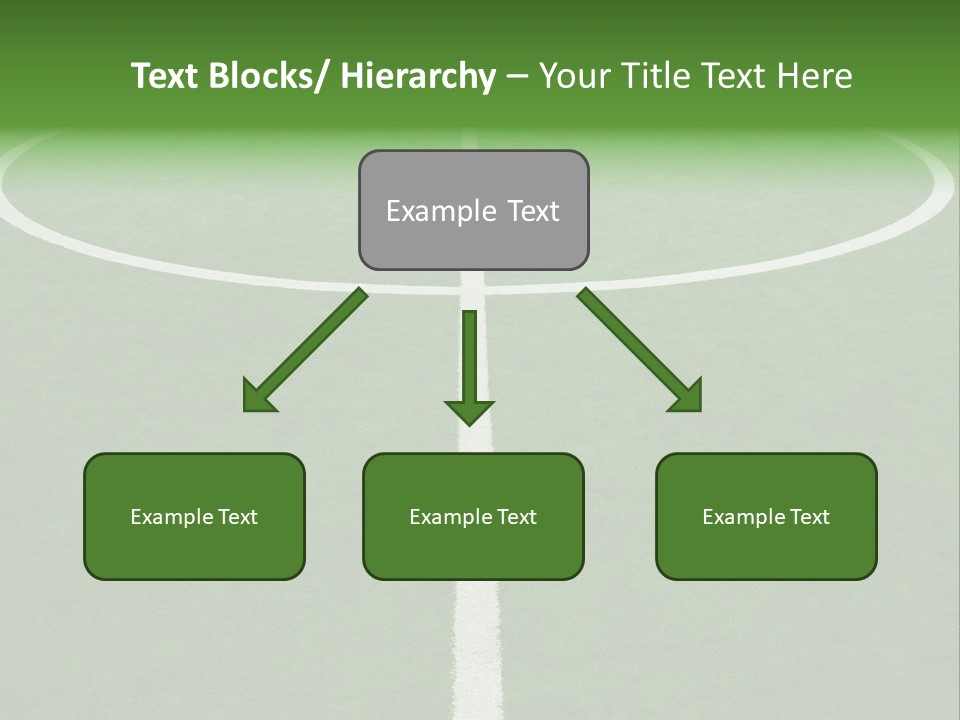 Text Blocks/ Hierarchy – Your Title Text Here

Example Text

Example Text

Example Text

Example Text